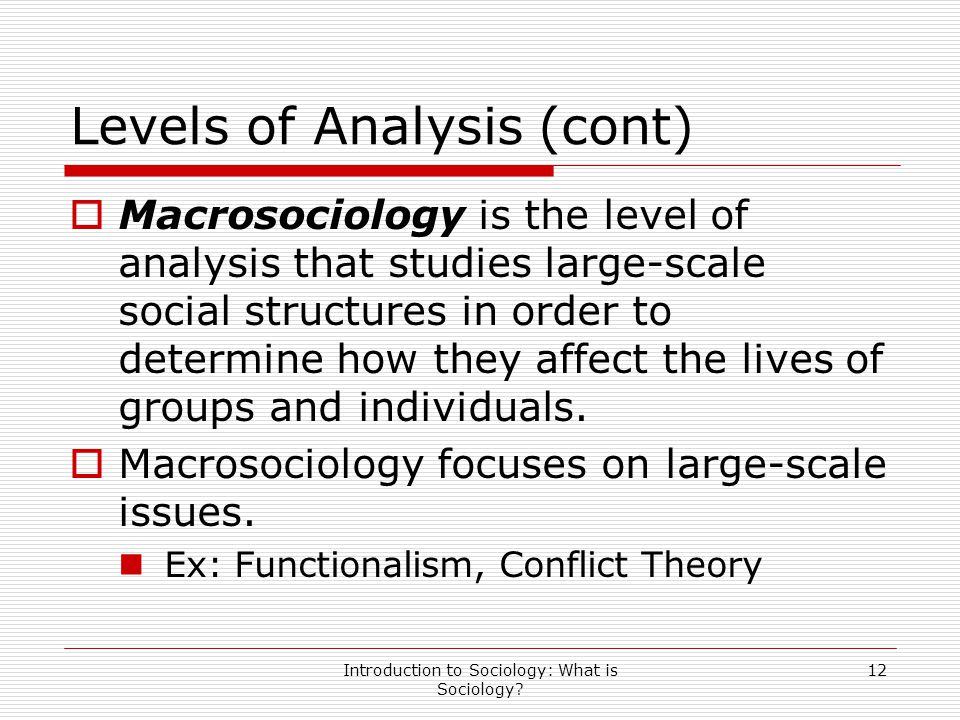 Levels of Analysis (cont)

Macrosociology is the level of analysis that studies large-scale social structures in order to determine how they affect the lives of groups and individuals.

Macrosociology focuses on large-scale issues.

Ex: Functionalism, Conflict Theory

Introduction to Sociology: What is Sociology?

12